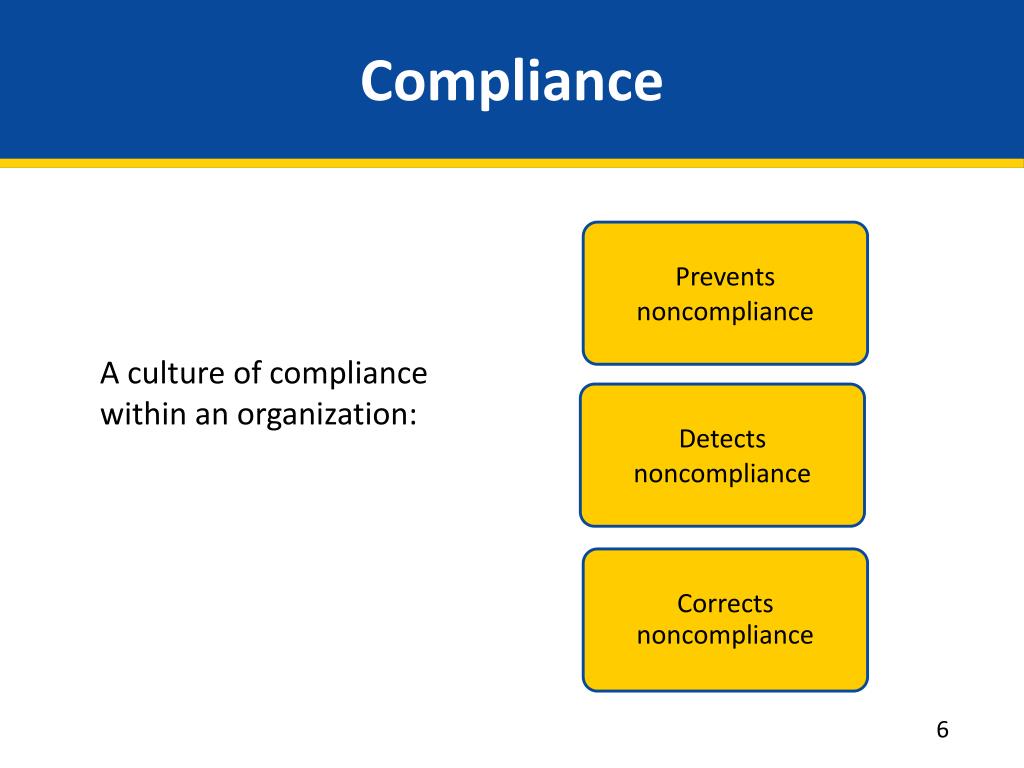 Compliance

A culture of compliance within an organization:

Prevents noncompliance

Detects noncompliance

Corrects noncompliance

6